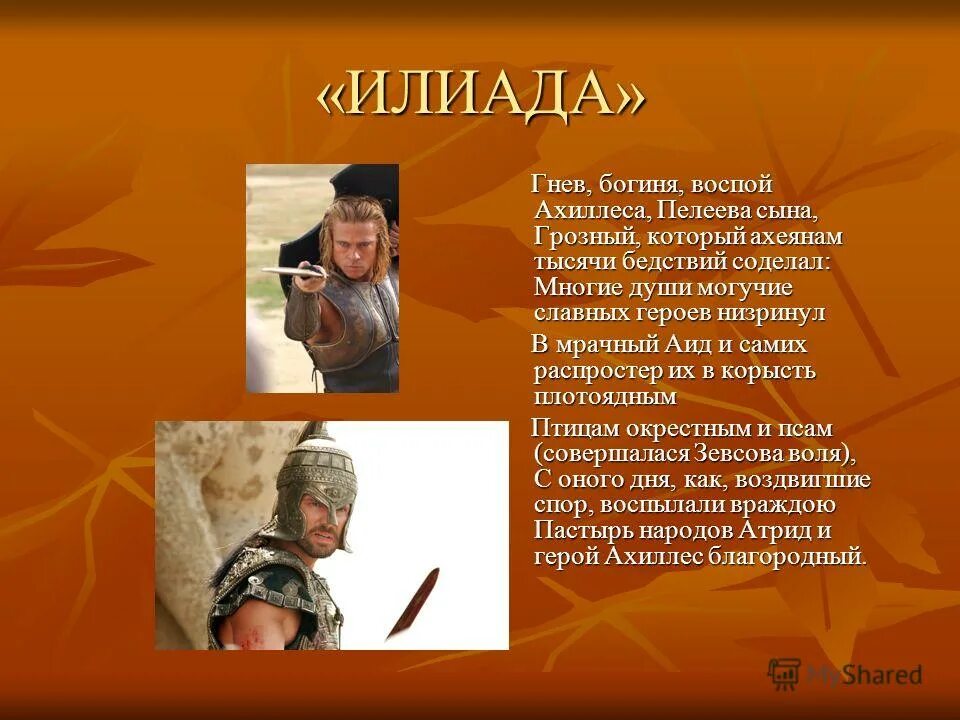 «ИЛИАДА»

Гнев, богиня, воспой Ахиллеса, Пелеева сына, Грозный, который ахеянам тысячи бедствий соделал: Многие души могучие славных героев низринул

В мрачный Аид и самих распростер их в корысть плотоядным

Птицам окрестным и псам (совершалася Зевсова воля), С оного дня, как, воздвигшие спор, воспылали враждою Пастырь народов Атрид и герой Ахиллес благородный.

MyShared